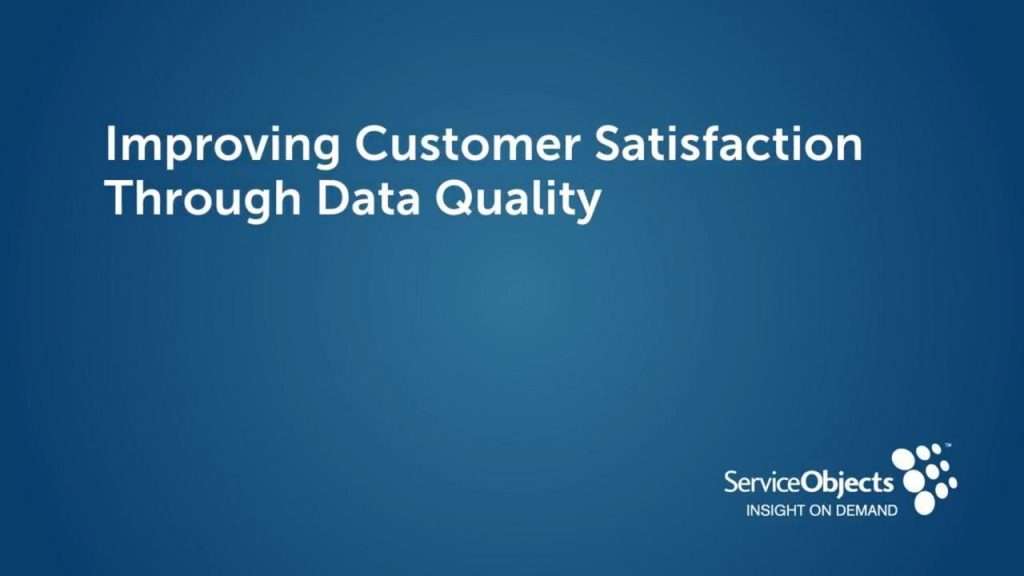 Improving Customer Satisfaction Through Data Quality

ServiceObjects™
INSIGHT ON DEMAND